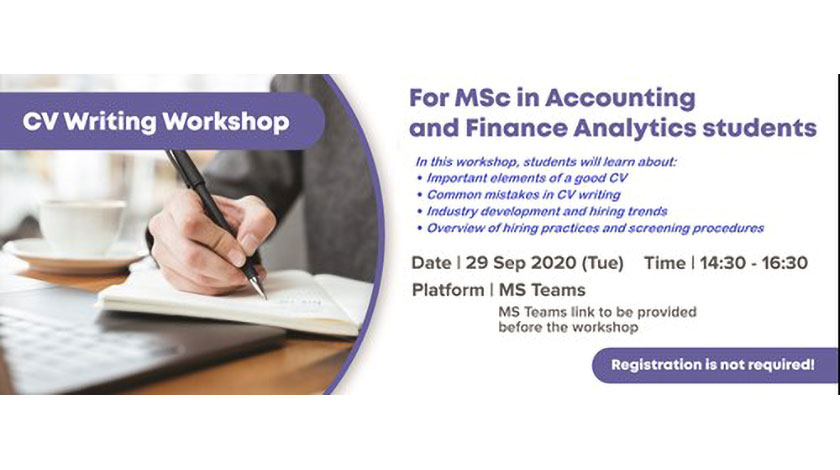 CV Writing Workshop

For MSc in Accounting and Finance Analytics students

In this workshop, students will learn about:
• Important elements of a good CV
• Common mistakes in CV writing
• Industry development and hiring trends
• Overview of hiring practices and screening procedures

Date | 29 Sep 2020 (Tue) Time | 14:30 - 16:30

Platform | MS Teams
MS Teams link to be provided before the workshop

Registration is not required!